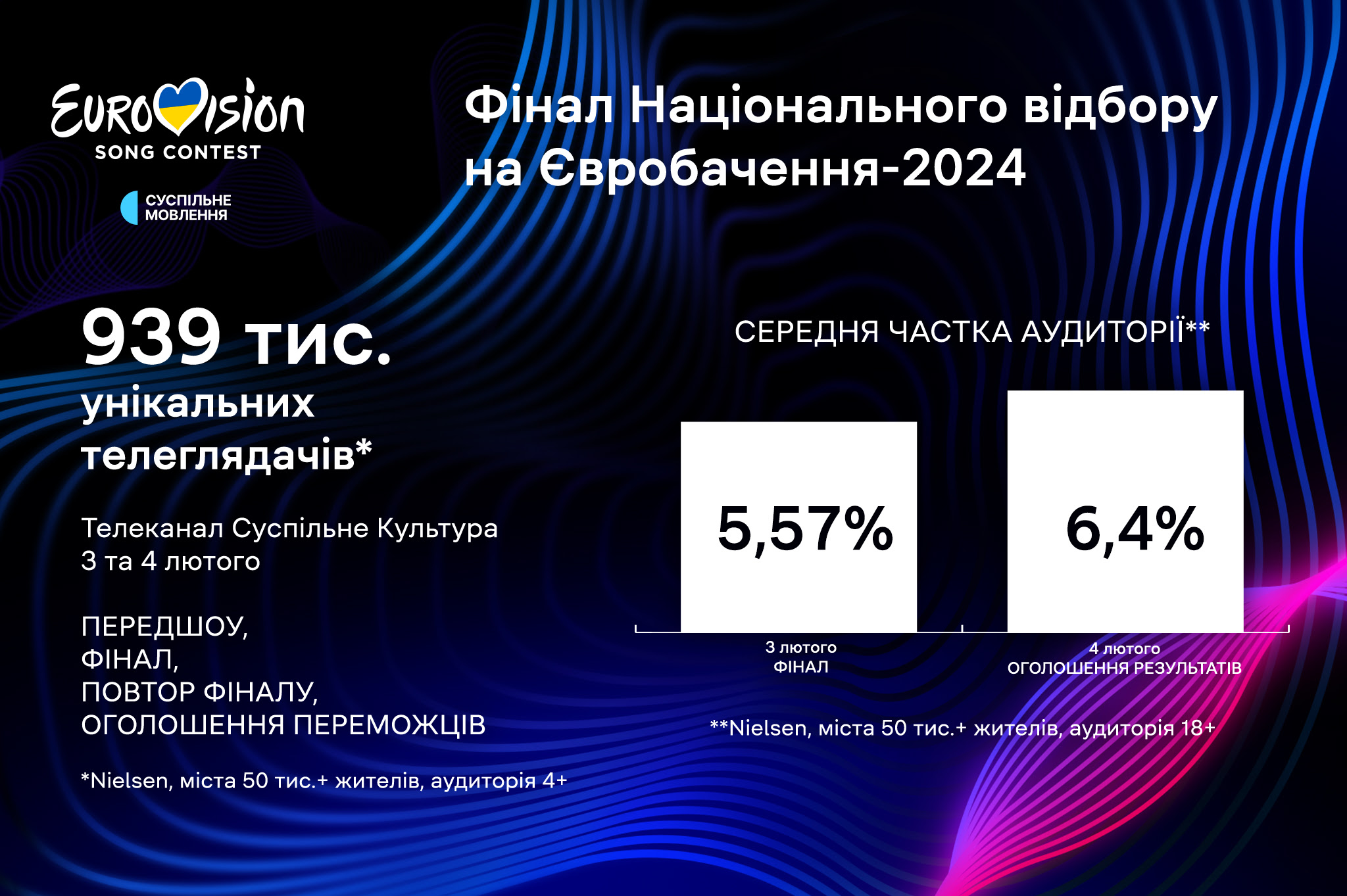 EUROVISION
SONG CONTEST

СУСПІЛЬНЕ
МОВЛЕННЯ

Фінал Національного відбору на Євробачення-2024

939 тис.
унікальних телеглядачів*

Телеканал Суспільне Культура
3 та 4 лютого

ПЕРЕДШОУ,
ФІНАЛ,
ПОВТОР ФІНАЛУ,
ОГОЛОШЕННЯ ПЕРЕМОЖЦІВ

*Nielsen, міста 50 тис.+ жителів, аудиторія 4+

СЕРЕДНЯ ЧАСТКА АУДИТОРІЇ**

5,57%

6,4%

3 лютого
ФІНАЛ

4 лютого
ОГОЛОШЕННЯ РЕЗУЛЬТАТІВ

**Nielsen, міста 50 тис.+ жителів, аудиторія 18+